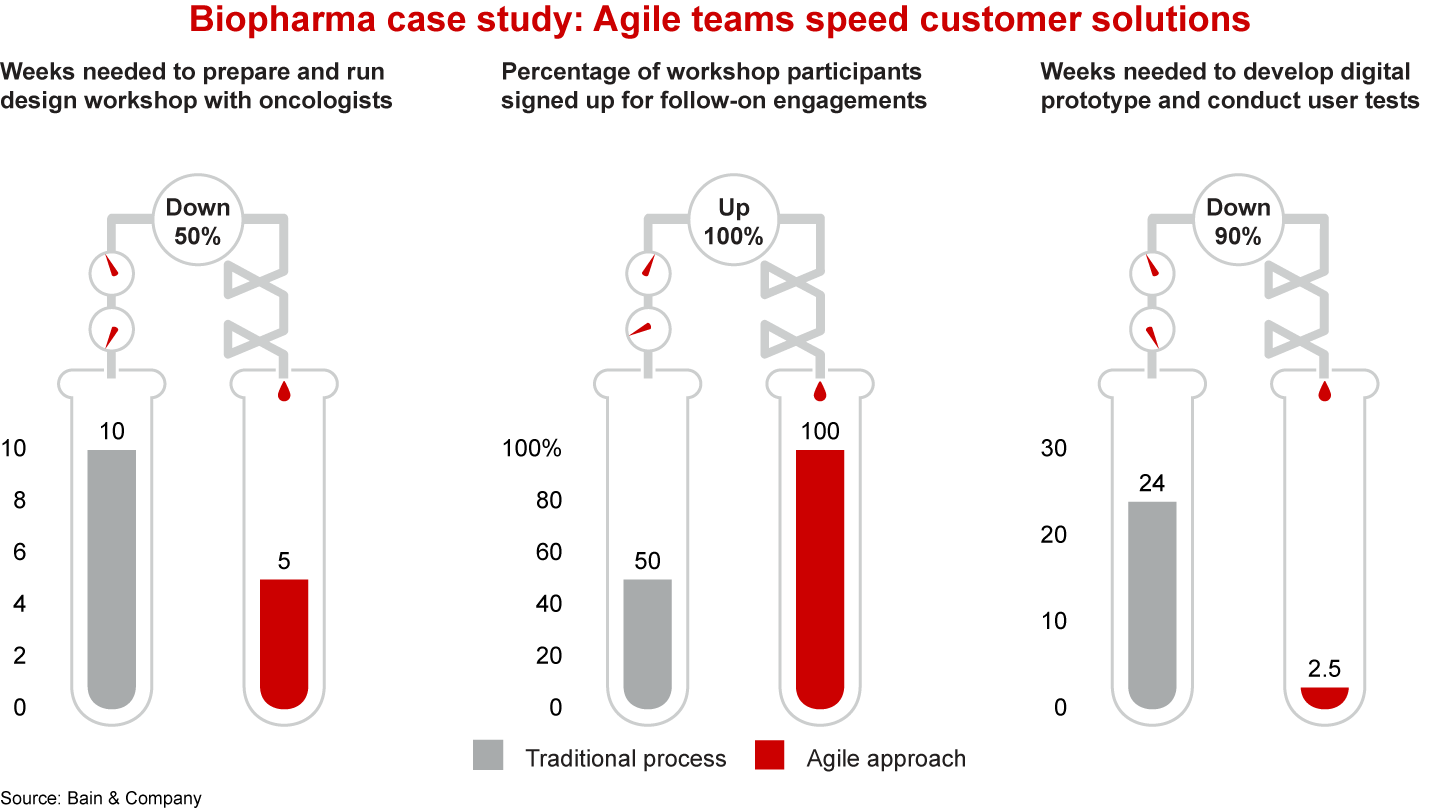 Biopharma case study: Agile teams speed customer solutions

Weeks needed to prepare and run design workshop with oncologists

Down 50%

10
8
6
4
2
0

10

5

Percentage of workshop participants signed up for follow-on engagements

Up 100%

100%
80
60
40
20
0

50

100

Weeks needed to develop digital prototype and conduct user tests

Down 90%

30
20
10
0

24

2.5

Traditional process
Agile approach

Source: Bain & Company